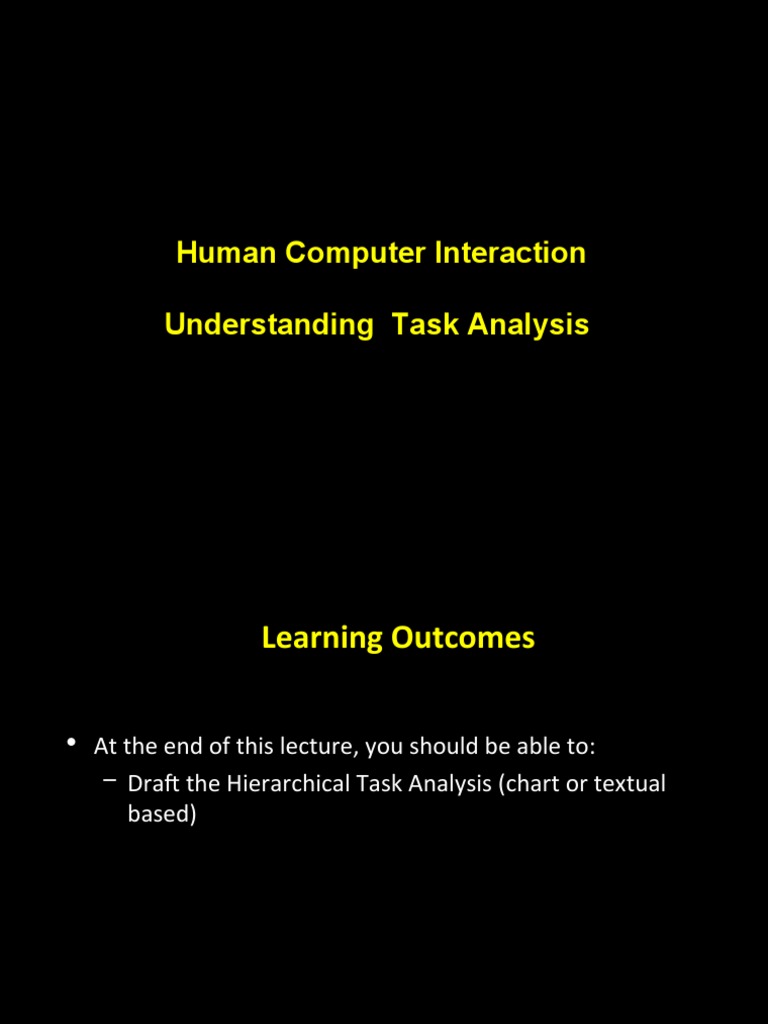 Human Computer Interaction

Understanding Task Analysis

Learning Outcomes

• At the end of this lecture, you should be able to:
– Draft the Hierarchical Task Analysis (chart or textual based)